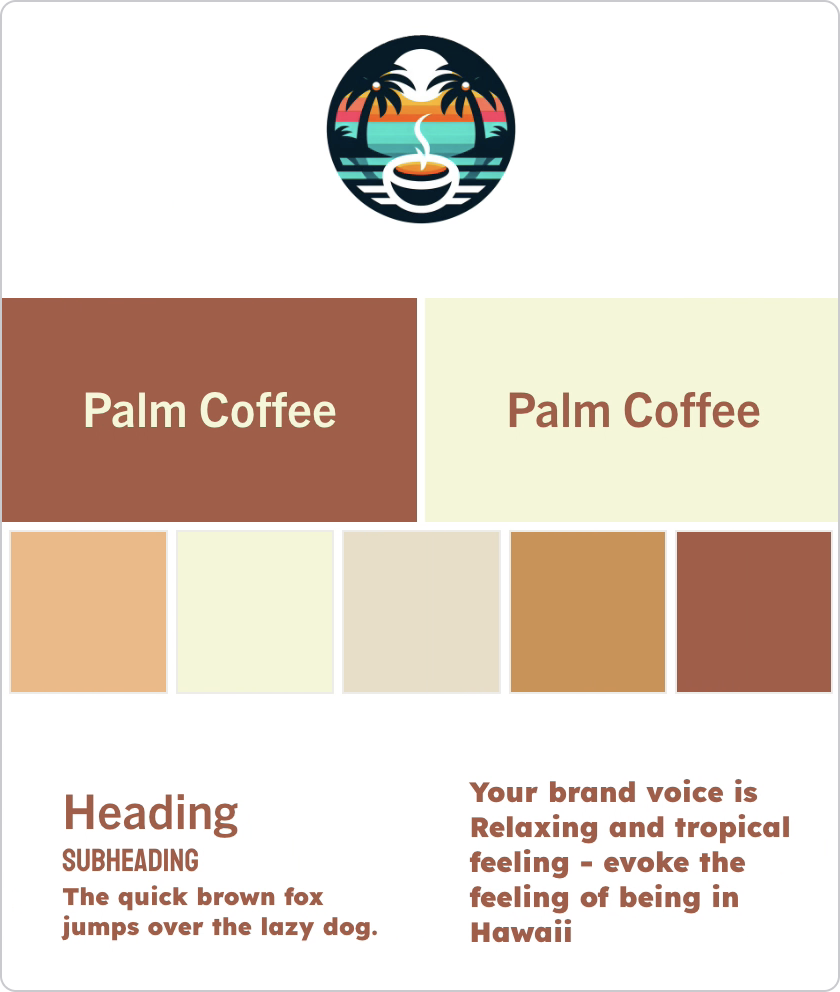 Palm Coffee

Palm Coffee

Heading
SUBHEADING
The quick brown fox jumps over the lazy dog.

Your brand voice is Relaxing and tropical feeling - evoke the feeling of being in Hawaii